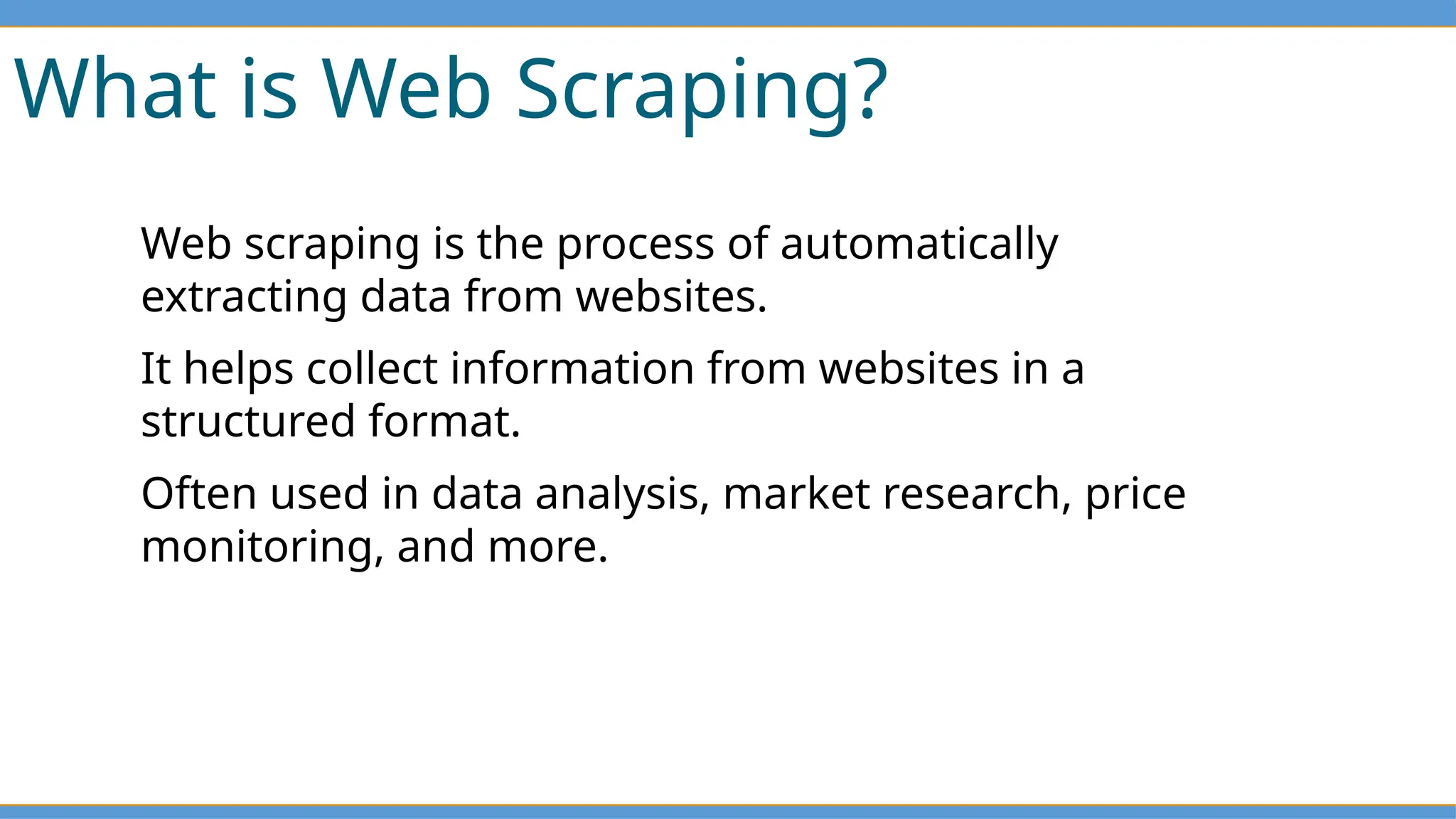 What is Web Scraping?

Web scraping is the process of automatically extracting data from websites.

It helps collect information from websites in a structured format.

Often used in data analysis, market research, price monitoring, and more.